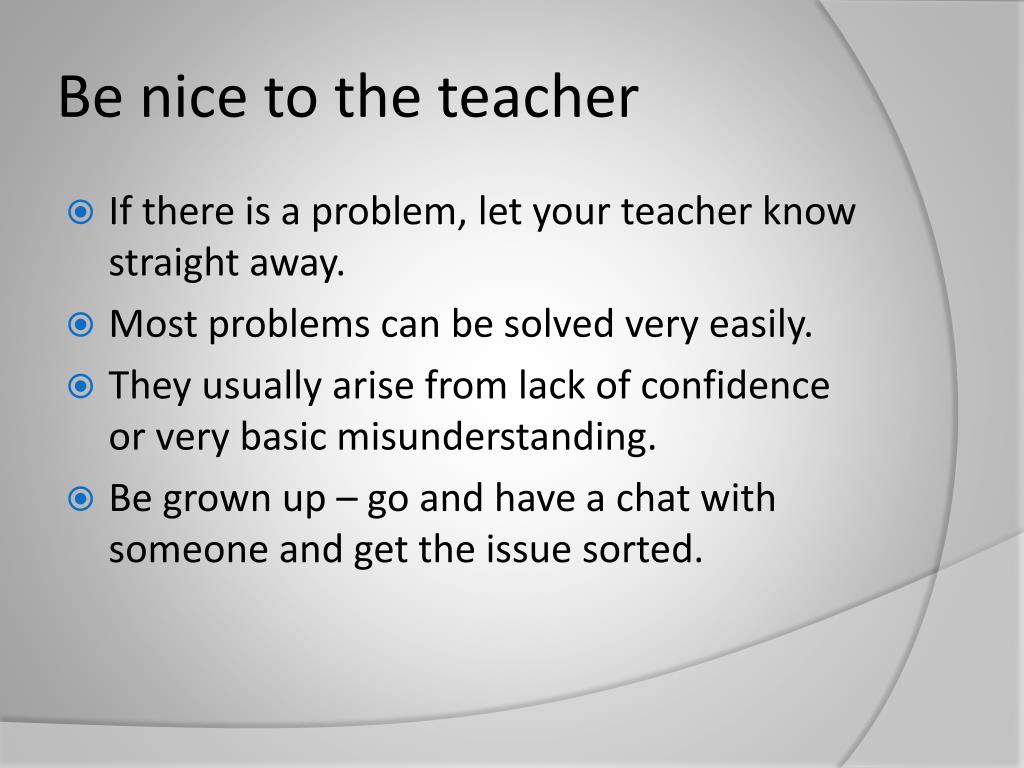 Be nice to the teacher

If there is a problem, let your teacher know straight away.

Most problems can be solved very easily.

They usually arise from lack of confidence or very basic misunderstanding.

Be grown up – go and have a chat with someone and get the issue sorted.